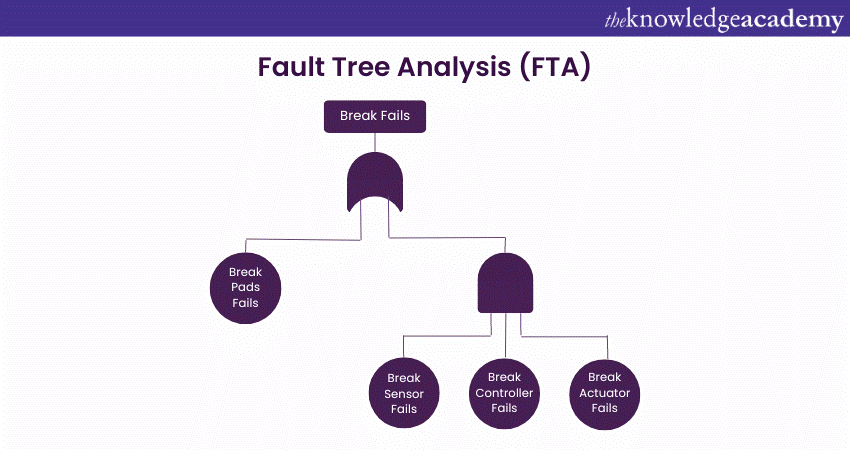 theknowledgeacademy

Fault Tree Analysis (FTA)

Break Fails

Break Pads Fails

Break Sensor Fails

Break Controller Fails

Break Actuator Fails